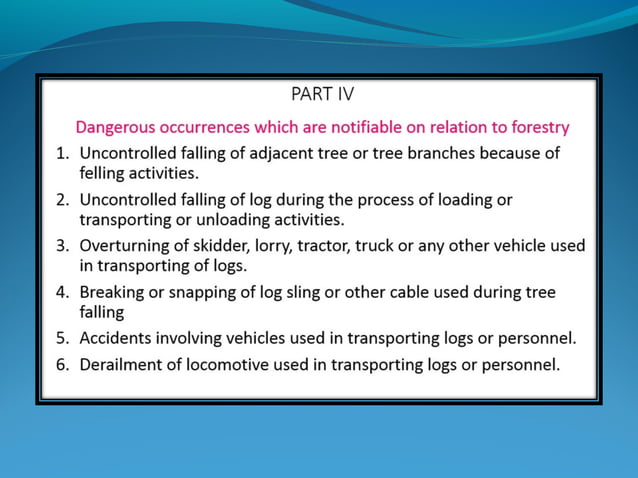 PART IV

Dangerous occurrences which are notifiable on relation to forestry

1. Uncontrolled falling of adjacent tree or tree branches because of felling activities.
2. Uncontrolled falling of log during the process of loading or transporting or unloading activities.
3. Overturning of skidder, lorry, tractor, truck or any other vehicle used in transporting of logs.
4. Breaking or snapping of log sling or other cable used during tree falling
5. Accidents involving vehicles used in transporting logs or personnel.
6. Derailment of locomotive used in transporting logs or personnel.